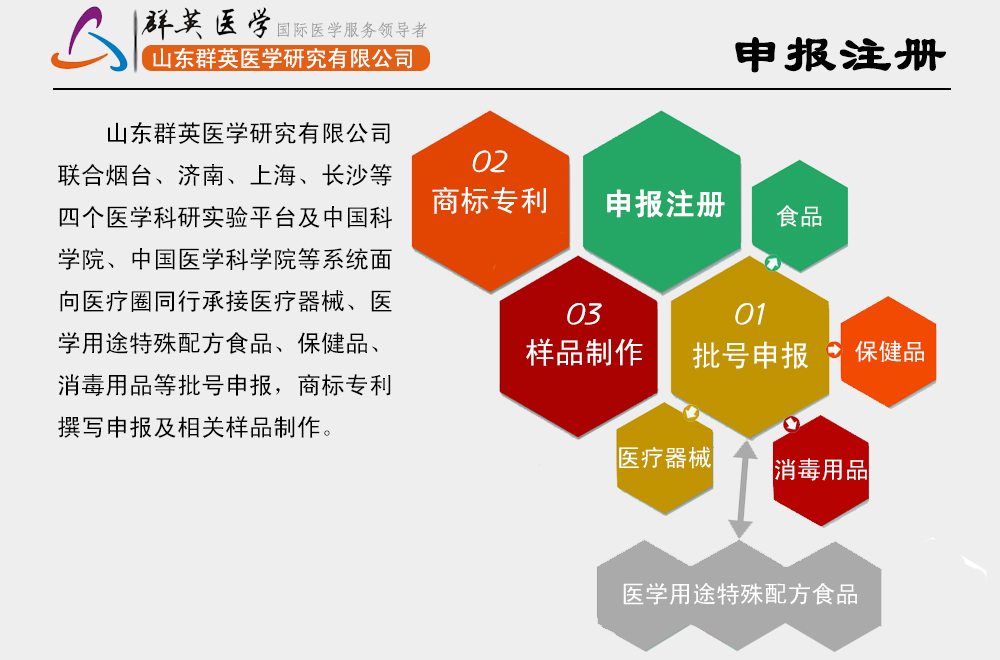 群英医学 国际医学服务领导者
山东群英医学研究有限公司

申报注册

山东群英医学研究有限公司联合烟台、济南、上海、长沙等四个医学科研实验平台及中国科学院、中国医学科学院等系统面向医疗圈同行承接医疗器械、医学用途特殊配方食品、保健品、消毒用品等批号申报，商标专利撰写申报及相关样品制作。

02
商标专利

申报注册

食品

03
样品制作

01
批号申报

保健品

医疗器械

消毒用品

医学用途特殊配方食品